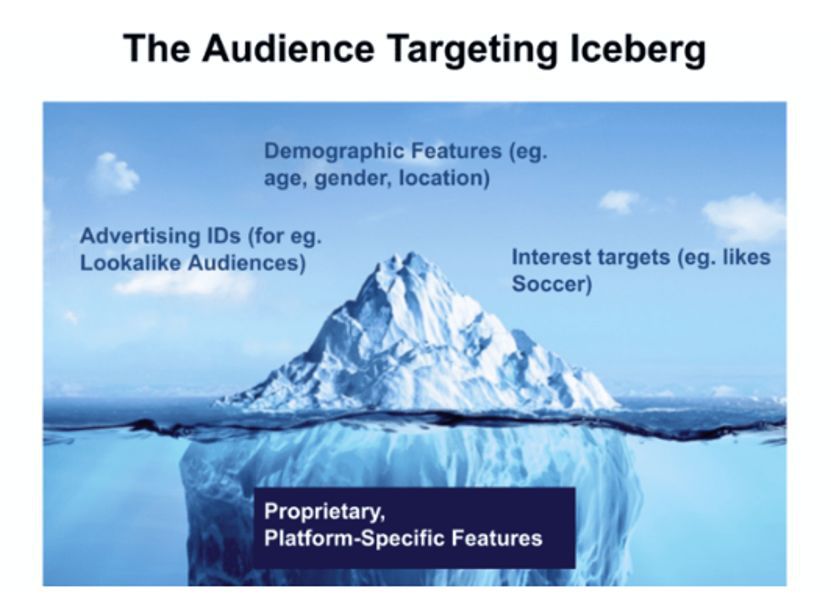 The Audience Targeting Iceberg

Demographic Features (eg. age, gender, location)

Advertising IDs (for eg. Lookalike Audiences)

Interest targets (eg. likes Soccer)

Proprietary, Platform-Specific Features